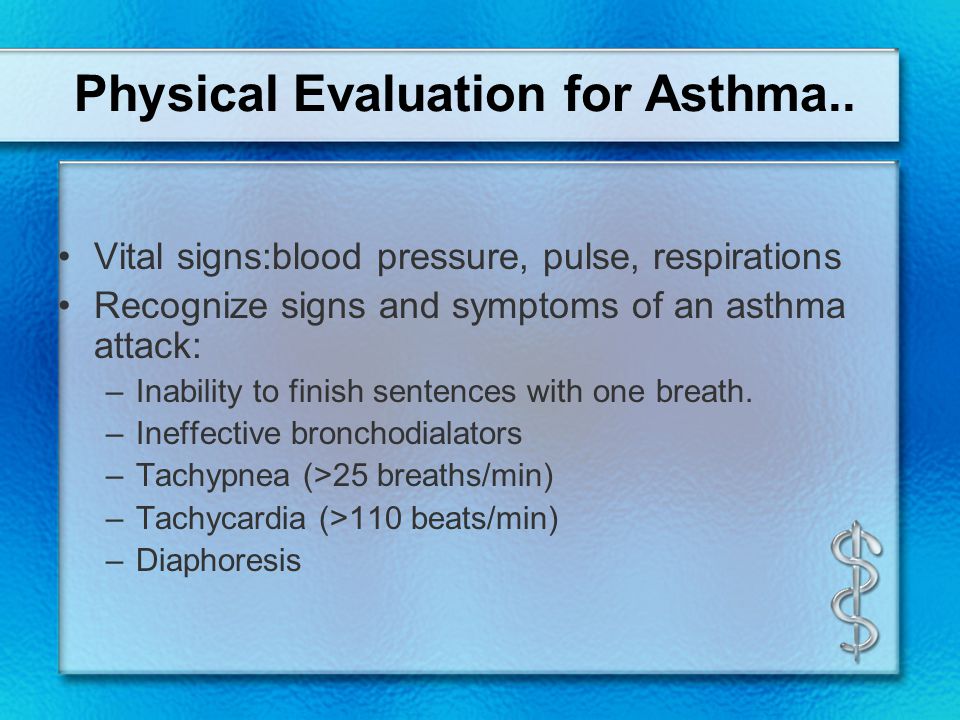 Physical Evaluation for Asthma..

• Vital signs:blood pressure, pulse, respirations
• Recognize signs and symptoms of an asthma attack:
– Inability to finish sentences with one breath.
– Ineffective bronchodialators
– Tachypnea (>25 breaths/min)
– Tachycardia (>110 beats/min)
– Diaphoresis